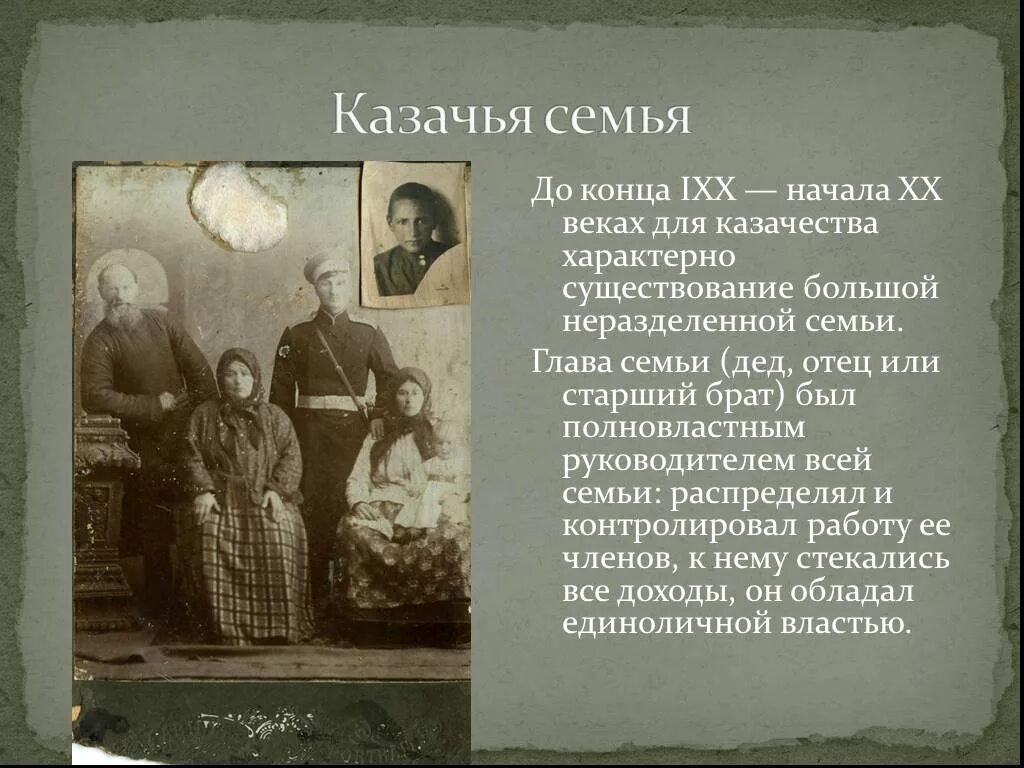 Казачья семья

До конца IXX — начала XX веках для казачества характерно существование большой неразделенной семьи.

Глава семьи (дед, отец или старший брат) был полновластным руководителем всей семьи: распределял и контролировал работу ее членов, к нему стекались все доходы, он обладал единоличной властью.